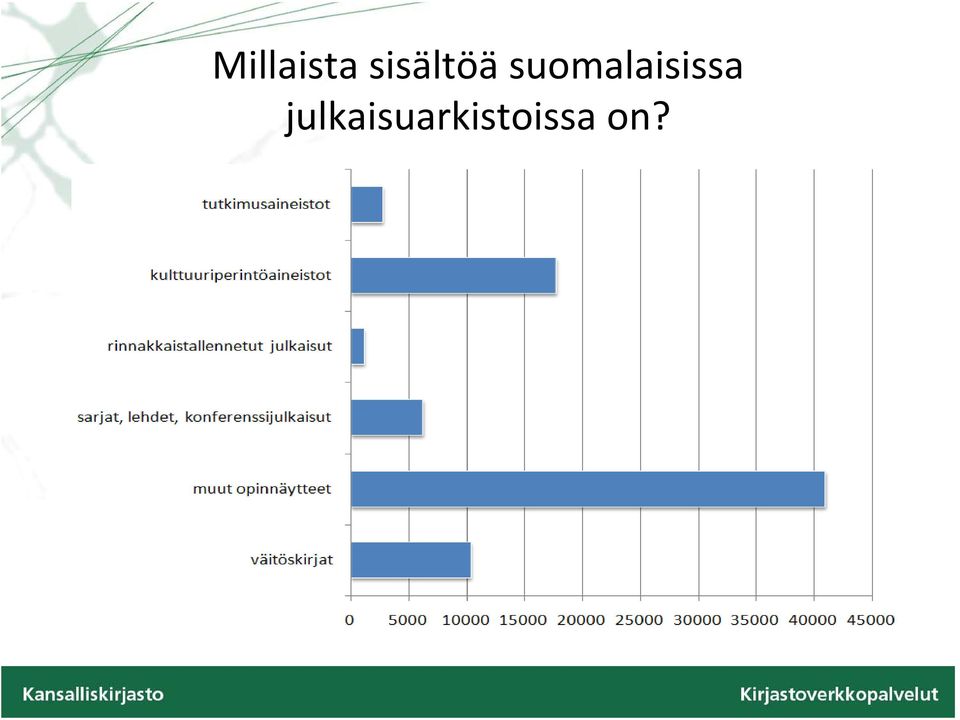 Millaista sisältöä suomalaisissa julkaisuarkistoissa on?

tutkimusaineistot
kulttuuriperintöaineistot
rinnakkaistallennetut julkaisut
sarjat, lehdet, konferenssijulkaisut
muut opinnäytteet
väitöskirjat

0 5000 10000 15000 20000 25000 30000 35000 40000 45000

Kansalliskirjasto
Kirjastoverkkopalvelut